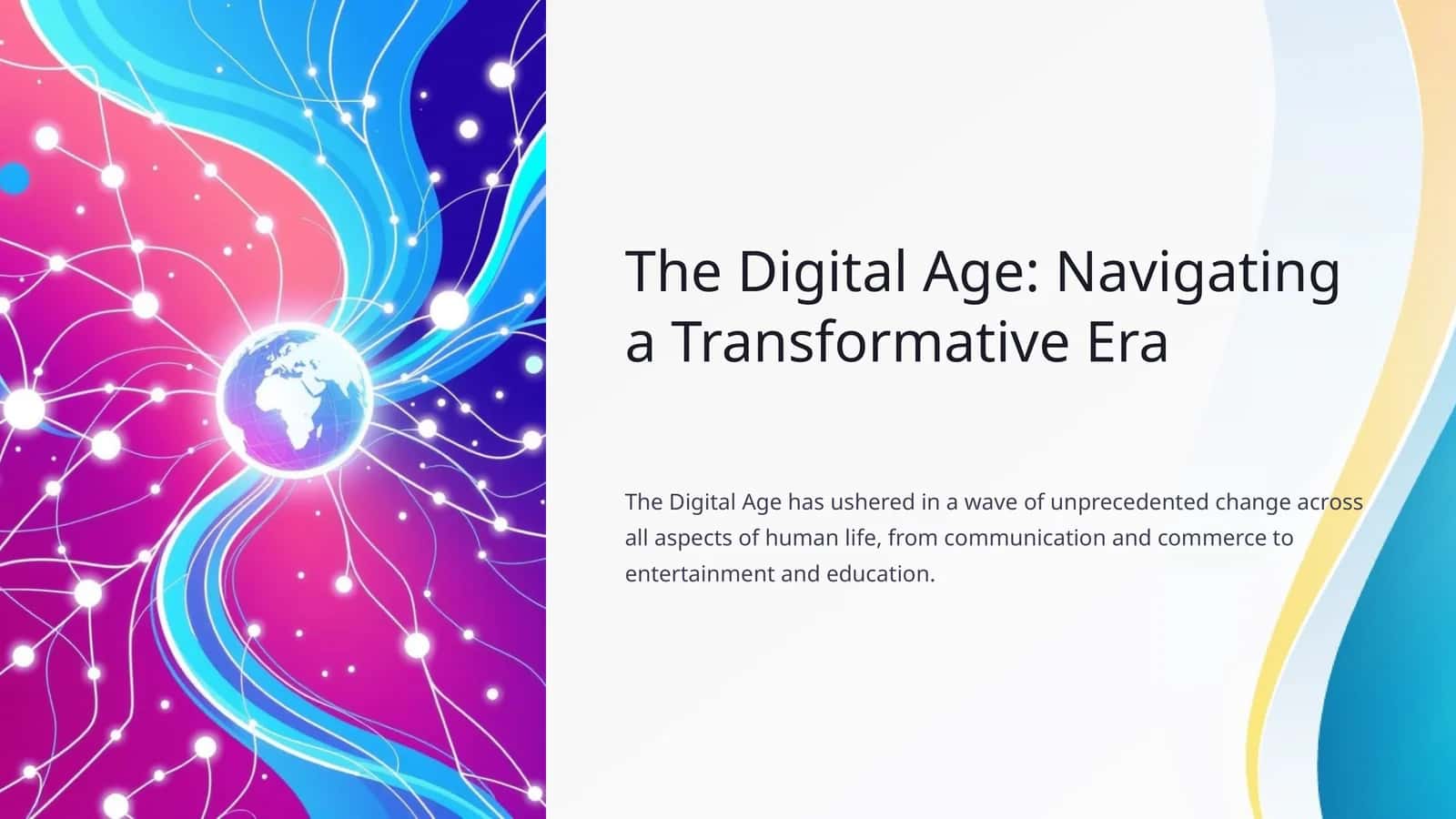 The Digital Age: Navigating a Transformative Era

The Digital Age has ushered in a wave of unprecedented change across all aspects of human life, from communication and commerce to entertainment and education.